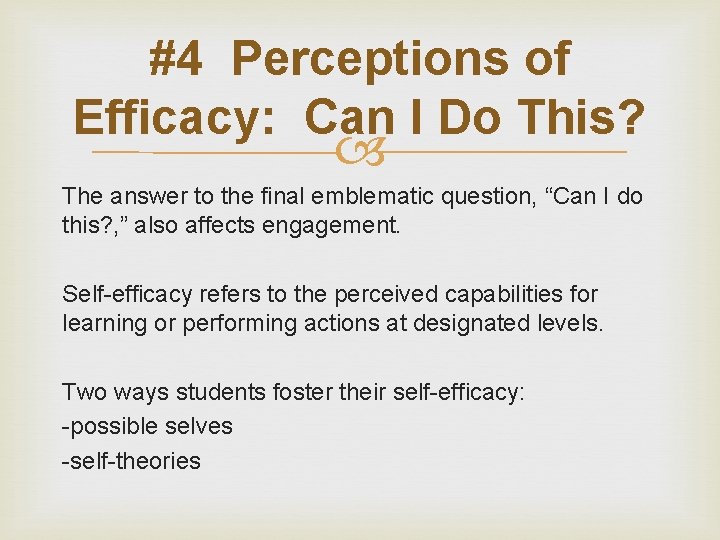 #4 Perceptions of Efficacy: Can I Do This?

The answer to the final emblematic question, “Can I do this?,” also affects engagement.

Self-efficacy refers to the perceived capabilities for learning or performing actions at designated levels.

Two ways students foster their self-efficacy:
-possible selves
-self-theories